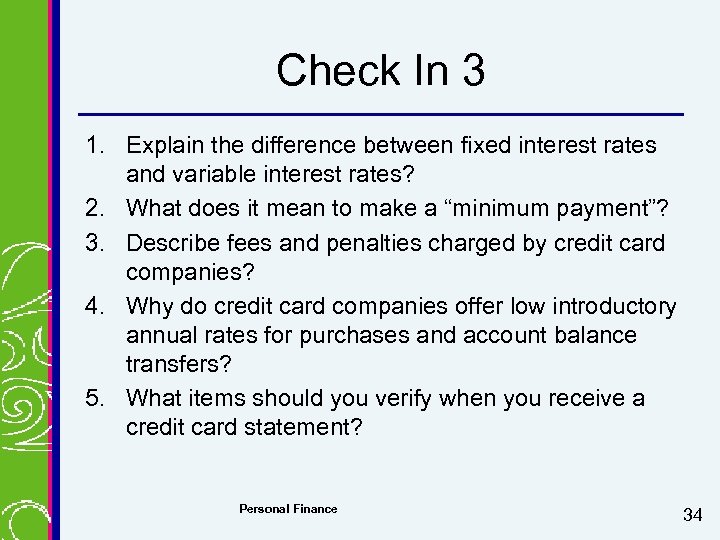 Check In 3

1. Explain the difference between fixed interest rates and variable interest rates?
2. What does it mean to make a “minimum payment”?
3. Describe fees and penalties charged by credit card companies?
4. Why do credit card companies offer low introductory annual rates for purchases and account balance transfers?
5. What items should you verify when you receive a credit card statement?

Personal Finance

34